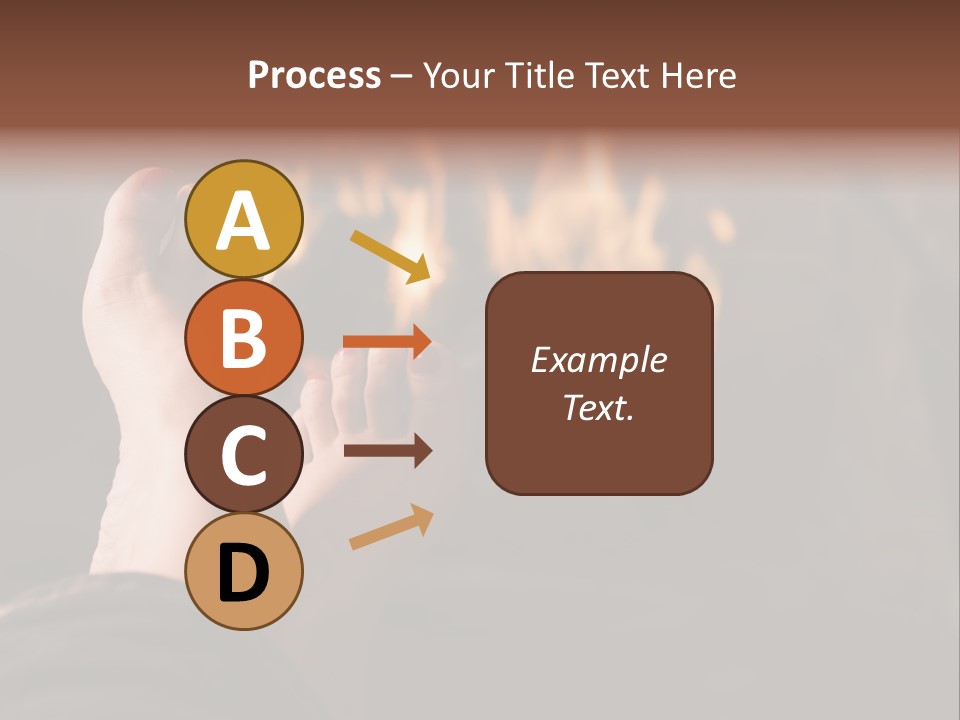 Process – Your Title Text Here

A

B

C

D

Example Text.